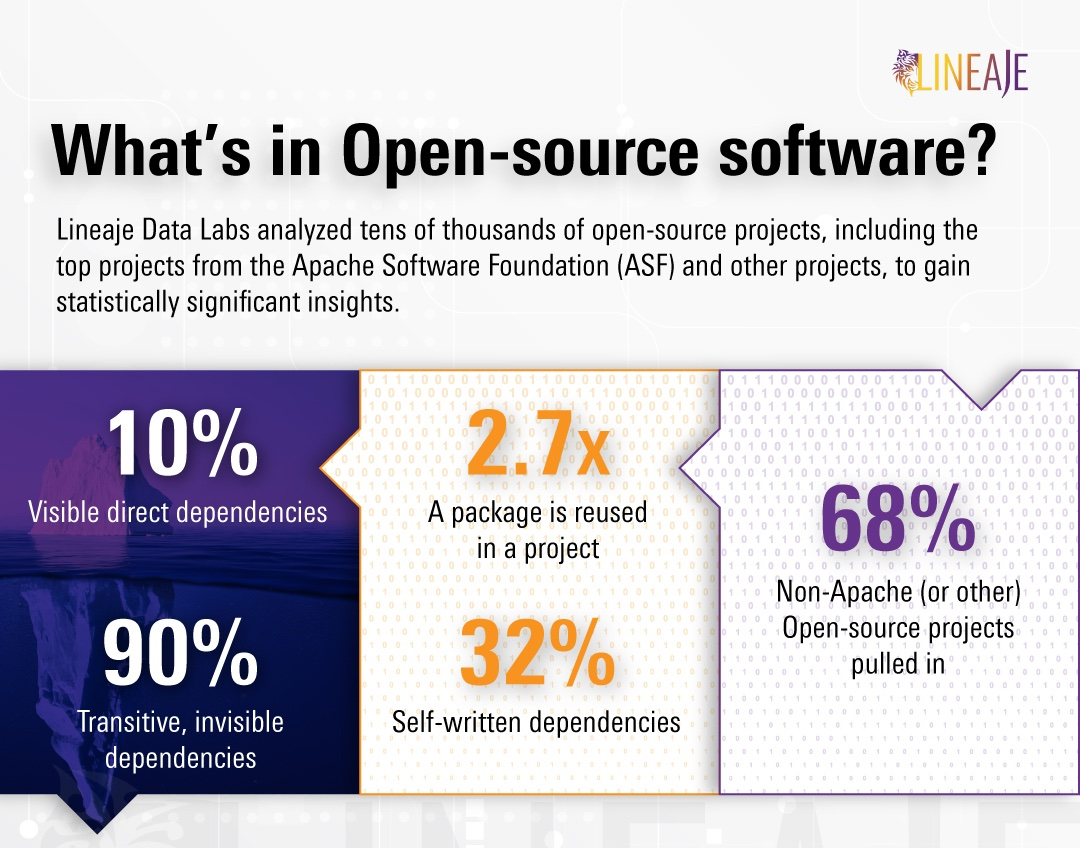 LINEAJE

What's in Open-source software?

Lineaje Data Labs analyzed tens of thousands of open-source projects, including the top projects from the Apache Software Foundation (ASF) and other projects, to gain statistically significant insights.

10%
Visible direct dependencies

90%
Transitive, invisible dependencies

2.7x
A package is reused in a project

32%
Self-written dependencies

68%
Non-Apache (or other) Open-source projects pulled in